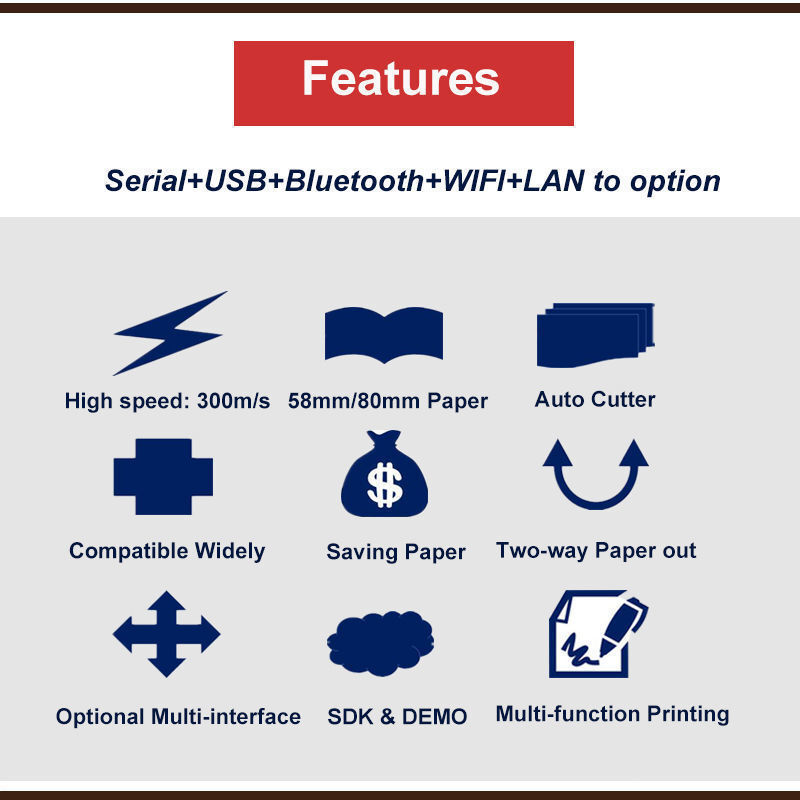 Features

Serial+USB+Bluetooth+WIFI+LAN to option

High speed: 300m/s

58mm/80mm Paper

Auto Cutter

Compatible Widely

$

Saving Paper

Two-way Paper out

Optional Multi-interface

SDK & DEMO

Multi-function Printing